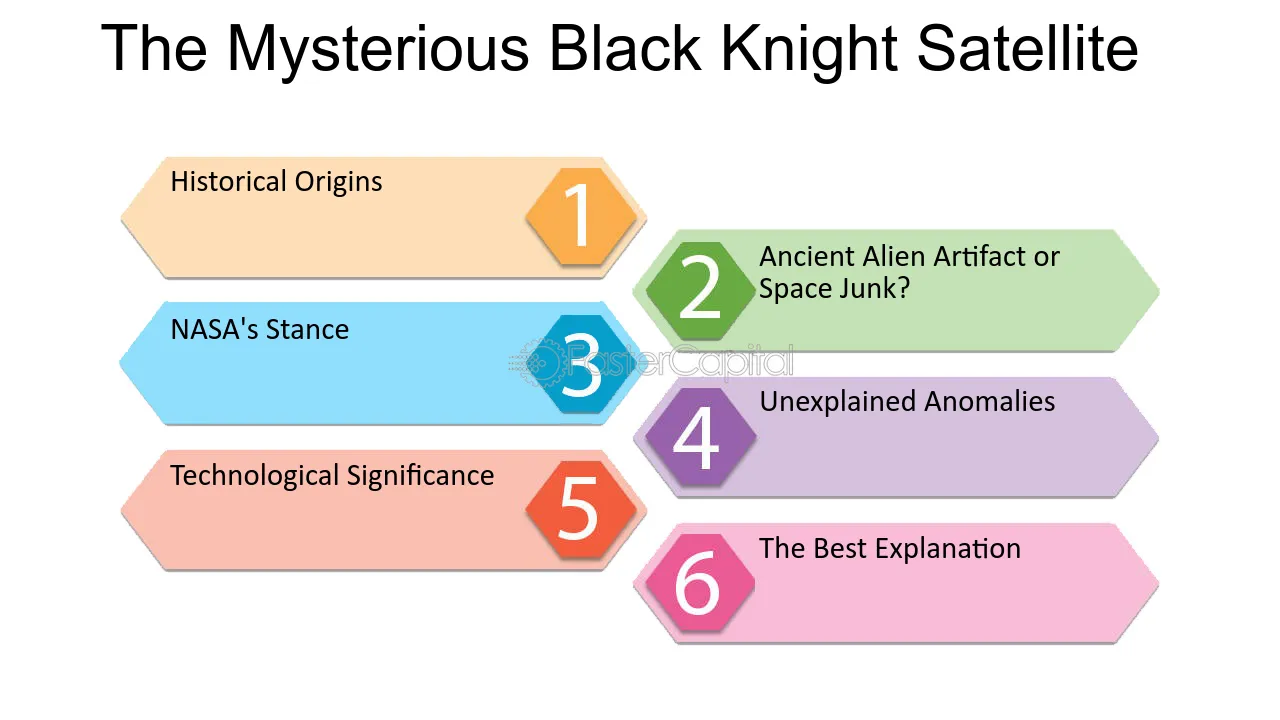 The Mysterious Black Knight Satellite

Historical Origins
1

2
Ancient Alien Artifact or Space Junk?

NASA's Stance
3

FasterCapital

4
Unexplained Anomalies

Technological Significance
5

6
The Best Explanation